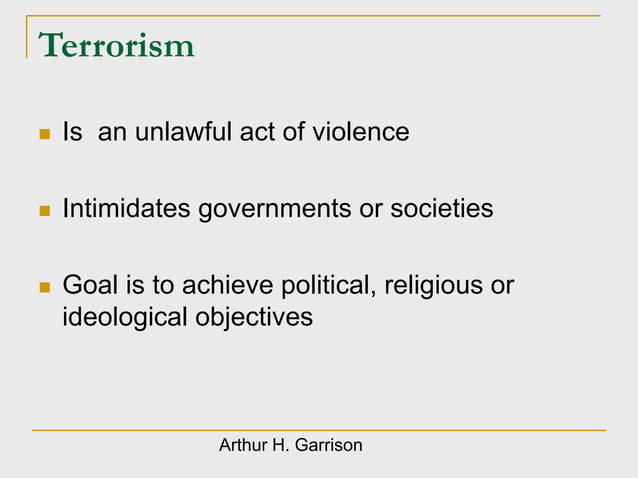 Terrorism

- Is  an unlawful act of violence

- Intimidates governments or societies

- Goal is to achieve political, religious or ideological objectives

Arthur H. Garrison